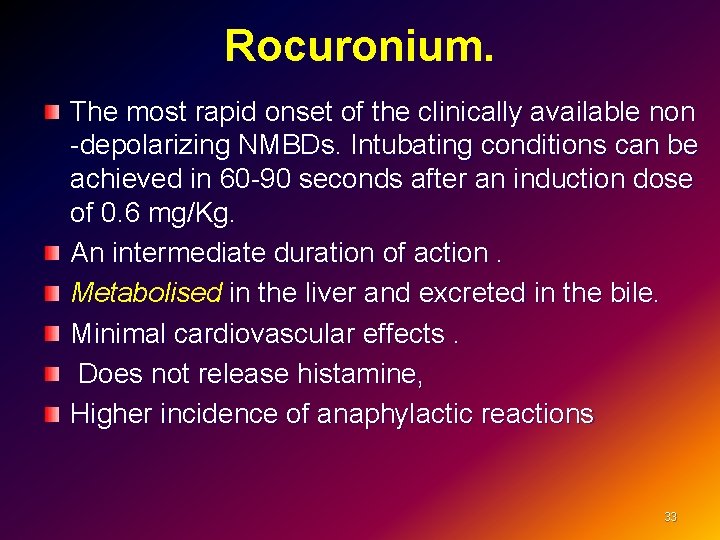 Rocuronium.

The most rapid onset of the clinically available non -depolarizing NMBDs. Intubating conditions can be achieved in 60-90 seconds after an induction dose of 0.6 mg/Kg.

An intermediate duration of action .

Metabolised in the liver and excreted in the bile.

Minimal cardiovascular effects .

Does not release histamine,

Higher incidence of anaphylactic reactions

33